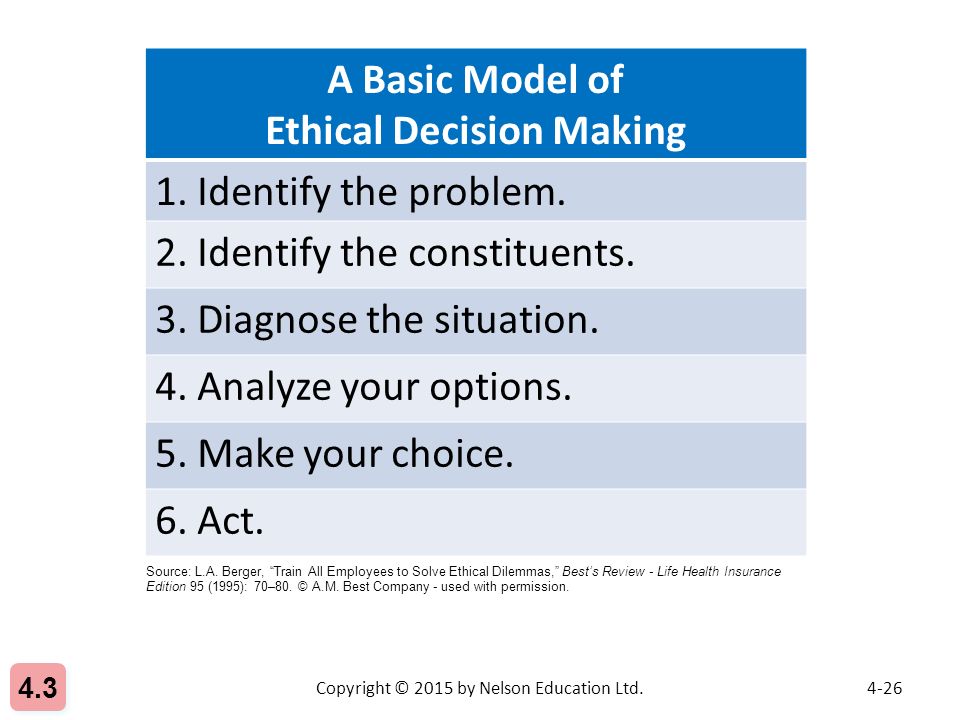 | A Basic Model of Ethical Decision Making |
|---|
| 1. Identify the problem. |
| 2. Identify the constituents. |
| 3. Diagnose the situation. |
| 4. Analyze your options. |
| 5. Make your choice. |
| 6. Act. |

Source: L.A. Berger, "Train All Employees to Solve Ethical Dilemmas," Best's Review - Life Health Insurance Edition 95 (1995): 70–80. © A.M. Best Company - used with permission.

4.3

Copyright © 2015 by Nelson Education Ltd.

4-26